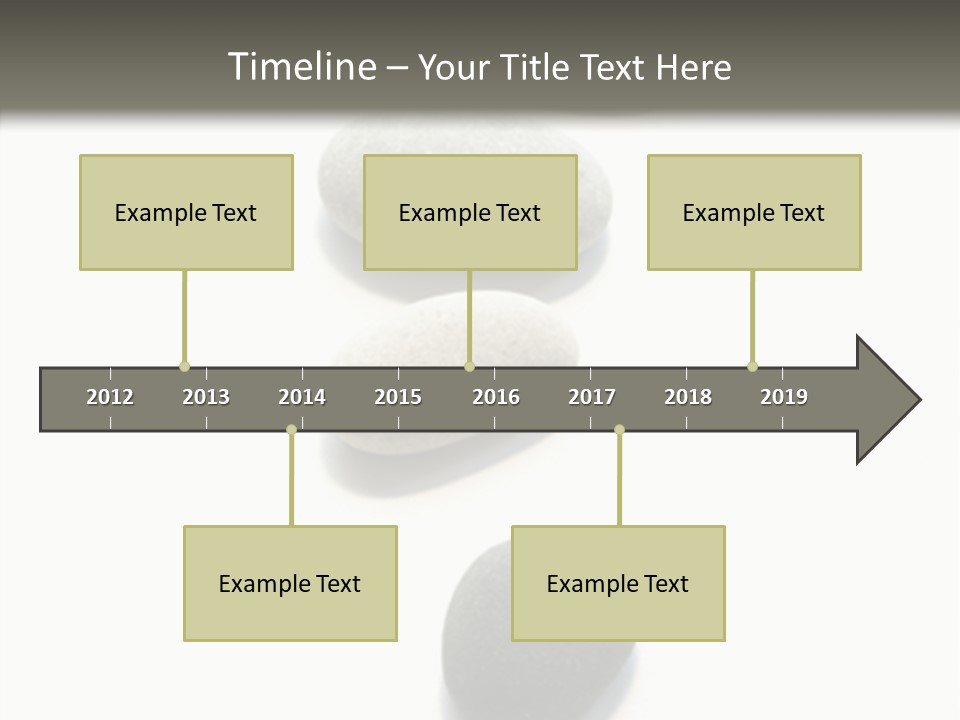 Timeline – Your Title Text Here

Example Text

Example Text

Example Text

2012 2013 2014 2015 2016 2017 2018 2019

Example Text

Example Text